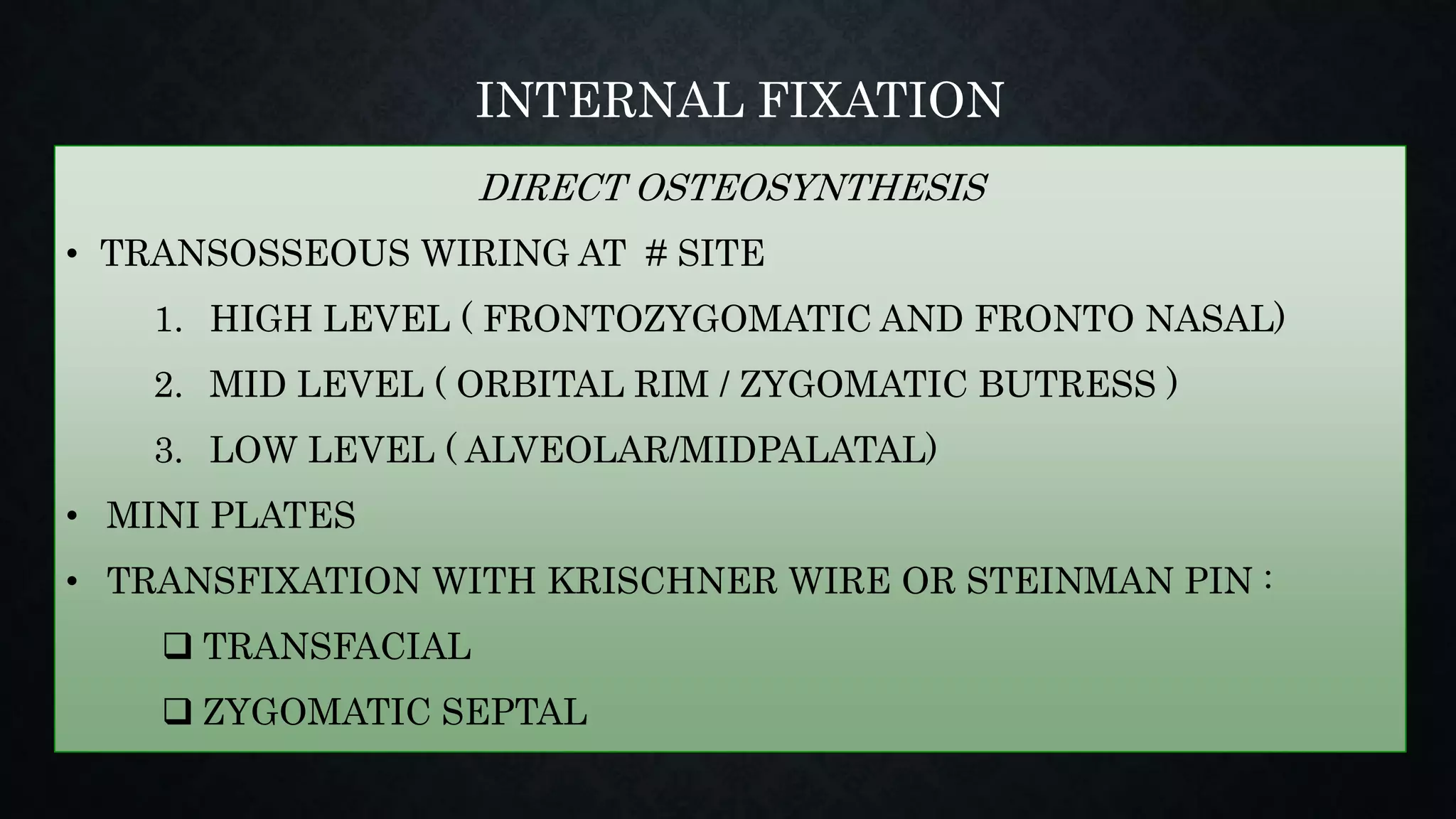 INTERNAL FIXATION

DIRECT OSTEOSYNTHESIS

• TRANSOSSEOUS WIRING AT # SITE

1. HIGH LEVEL ( FRONTOZYGOMATIC AND FRONTO NASAL)
2. MID LEVEL ( ORBITAL RIM / ZYGOMATIC BUTRESS )
3. LOW LEVEL ( ALVEOLAR/MIDPALATAL)

• MINI PLATES

• TRANSFIXATION WITH KRISCHNER WIRE OR STEINMAN PIN :

❑ TRANSFACIAL

❑ ZYGOMATIC SEPTAL